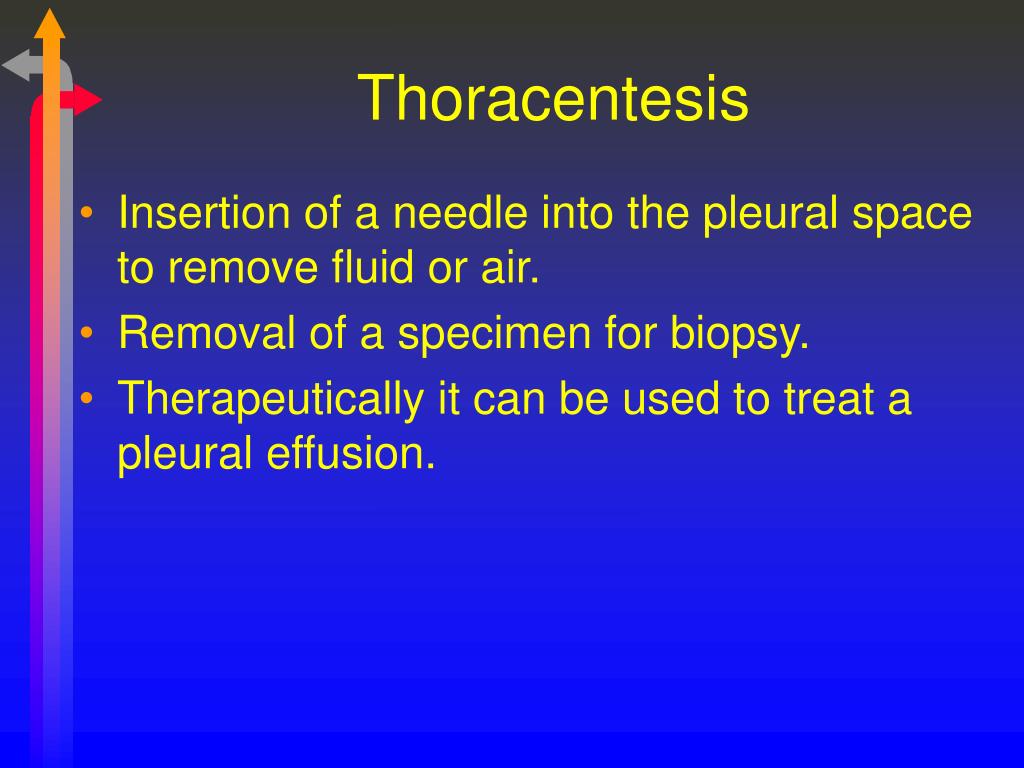 Thoracentesis

• Insertion of a needle into the pleural space to remove fluid or air.
• Removal of a specimen for biopsy.
• Therapeutically it can be used to treat a pleural effusion.